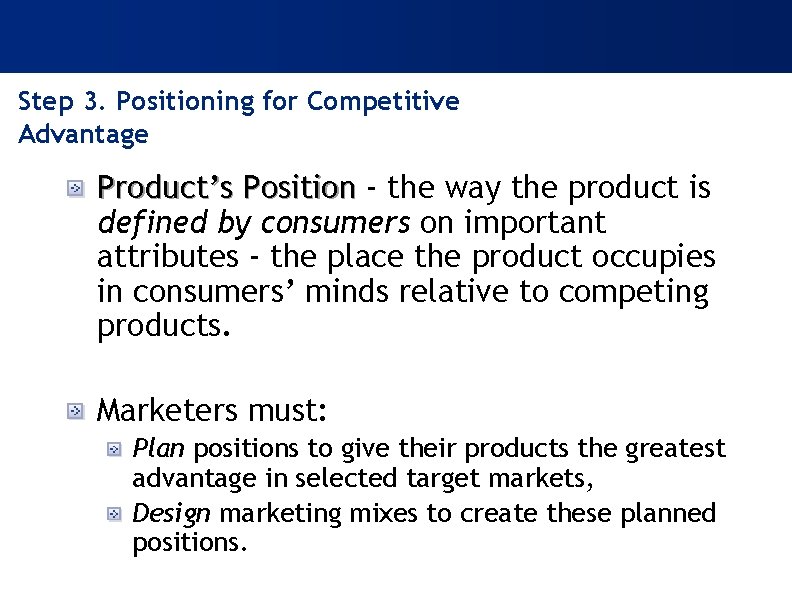 Step 3. Positioning for Competitive Advantage

Product's Position - the way the product is defined by consumers on important attributes - the place the product occupies in consumers' minds relative to competing products.

Marketers must:

Plan positions to give their products the greatest advantage in selected target markets,

Design marketing mixes to create these planned positions.